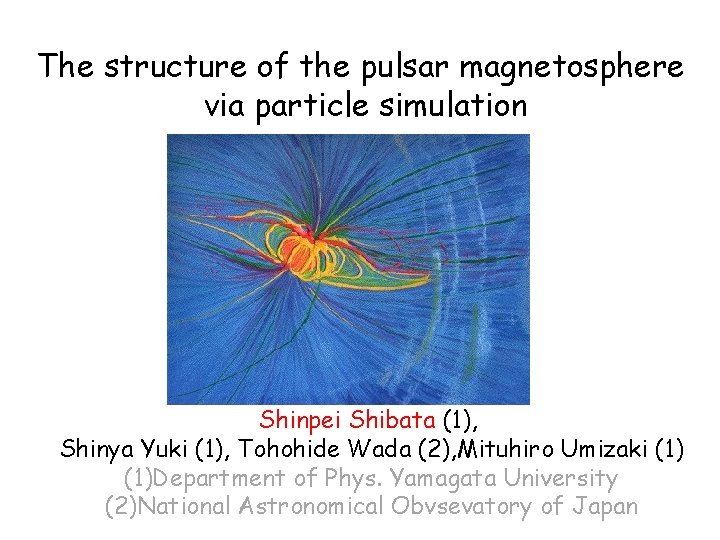 The structure of the pulsar magnetosphere via particle simulation

Shinpei Shibata (1),
Shinya Yuki (1), Tohohide Wada (2),Mituhiro Umizaki (1)
(1)Department of Phys. Yamagata University
(2)National Astronomical Obvsevatory of Japan